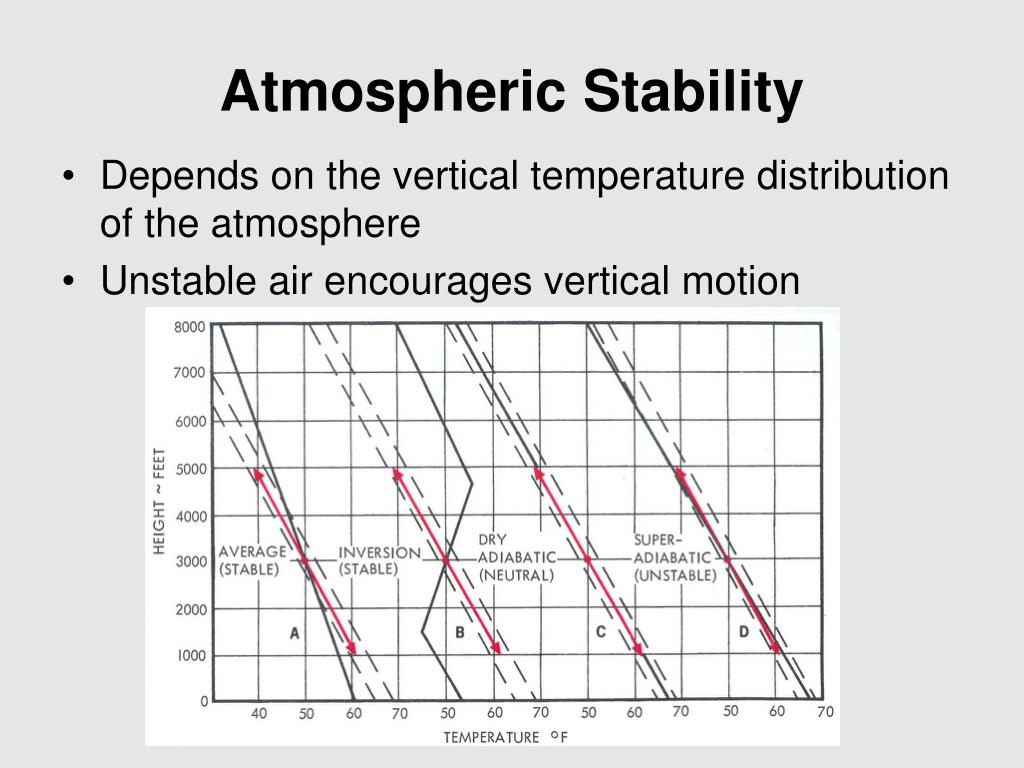 Atmospheric Stability

• Depends on the vertical temperature distribution of the atmosphere
• Unstable air encourages vertical motion

8000
7000
6000
5000
4000
3000
2000
1000
0

HEIGHT ~ FEET

AVERAGE (STABLE)
INVERSION (STABLE)
DRY ADIABATIC (NEUTRAL)
SUPER-ADIABATIC (UNSTABLE)

A
B
C
D

40 50 60 70 50 60 70 50 60 70 50 60 70

TEMPERATURE °F